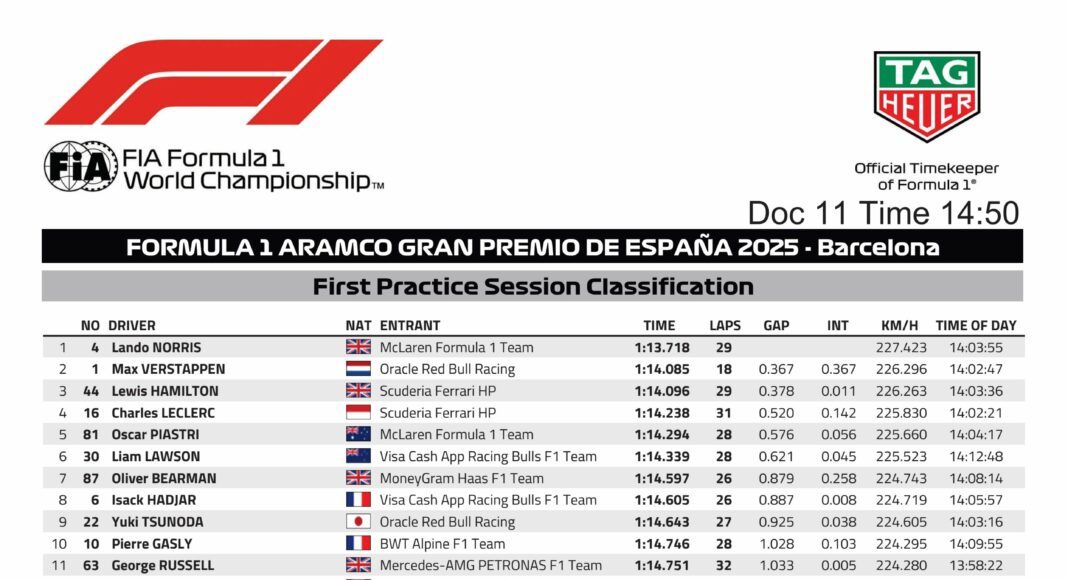 FIA Formula 1 World Championship™

TAG HEUER

Official Timekeeper of Formula 1®

Doc 11 Time 14:50

FORMULA 1 ARAMCO GRAN PREMIO DE ESPAÑA 2025 - Barcelona

First Practice Session Classification

| | NO | DRIVER | NAT | ENTRANT | TIME | LAPS | GAP | INT | KM/H | TIME OF DAY |
|---|---|---|---|---|---|---|---|---|---|---|
| 1 | 4 | Lando NORRIS | | McLaren Formula 1 Team | 1:13.718 | 29 | | | 227.423 | 14:03:55 |
| 2 | 1 | Max VERSTAPPEN | | Oracle Red Bull Racing | 1:14.085 | 18 | 0.367 | 0.367 | 226.296 | 14:02:47 |
| 3 | 44 | Lewis HAMILTON | | Scuderia Ferrari HP | 1:14.096 | 29 | 0.378 | 0.011 | 226.263 | 14:03:36 |
| 4 | 16 | Charles LECLERC | | Scuderia Ferrari HP | 1:14.238 | 31 | 0.520 | 0.142 | 225.830 | 14:02:21 |
| 5 | 81 | Oscar PIASTRI | | McLaren Formula 1 Team | 1:14.294 | 28 | 0.576 | 0.056 | 225.660 | 14:04:17 |
| 6 | 30 | Liam LAWSON | | Visa Cash App Racing Bulls F1 Team | 1:14.339 | 28 | 0.621 | 0.045 | 225.523 | 14:12:48 |
| 7 | 87 | Oliver BEARMAN | | MoneyGram Haas F1 Team | 1:14.597 | 26 | 0.879 | 0.258 | 224.743 | 14:08:14 |
| 8 | 6 | Isack HADJAR | | Visa Cash App Racing Bulls F1 Team | 1:14.605 | 26 | 0.887 | 0.008 | 224.719 | 14:05:57 |
| 9 | 22 | Yuki TSUNODA | | Oracle Red Bull Racing | 1:14.643 | 27 | 0.925 | 0.038 | 224.605 | 14:03:16 |
| 10 | 10 | Pierre GASLY | | BWT Alpine F1 Team | 1:14.746 | 28 | 1.028 | 0.103 | 224.295 | 14:09:55 |
| 11 | 63 | George RUSSELL | | Mercedes-AMG PETRONAS F1 Team | 1:14.751 | 32 | 1.033 | 0.005 | 224.280 | 13:58:22 |